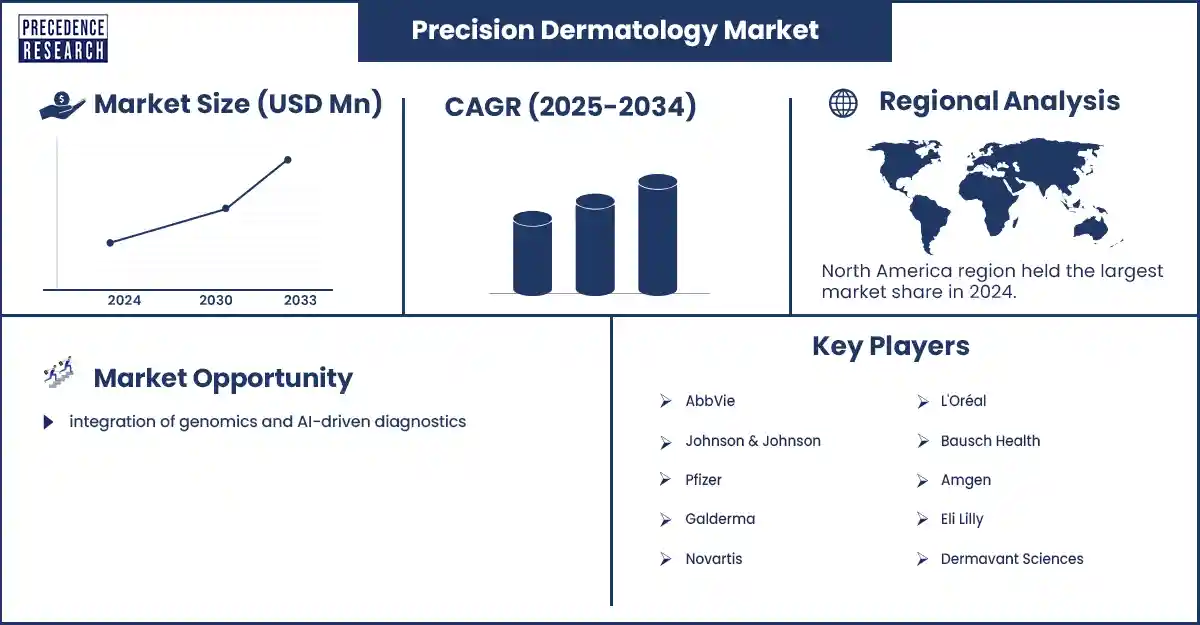 PRECEDENCE RESEARCH

Precision Dermatology Market

Market Size (USD Mn)

2024 2030 2033

CAGR (2025-2034)

Regional Analysis

North America region held the largest market share in 2024.

Market Opportunity

integration of genomics and AI-driven diagnostics

Key Players

AbbVie
Johnson & Johnson
Pfizer
Galderma
Novartis

L'Oréal
Bausch Health
Amgen
Eli Lilly
Dermavant Sciences